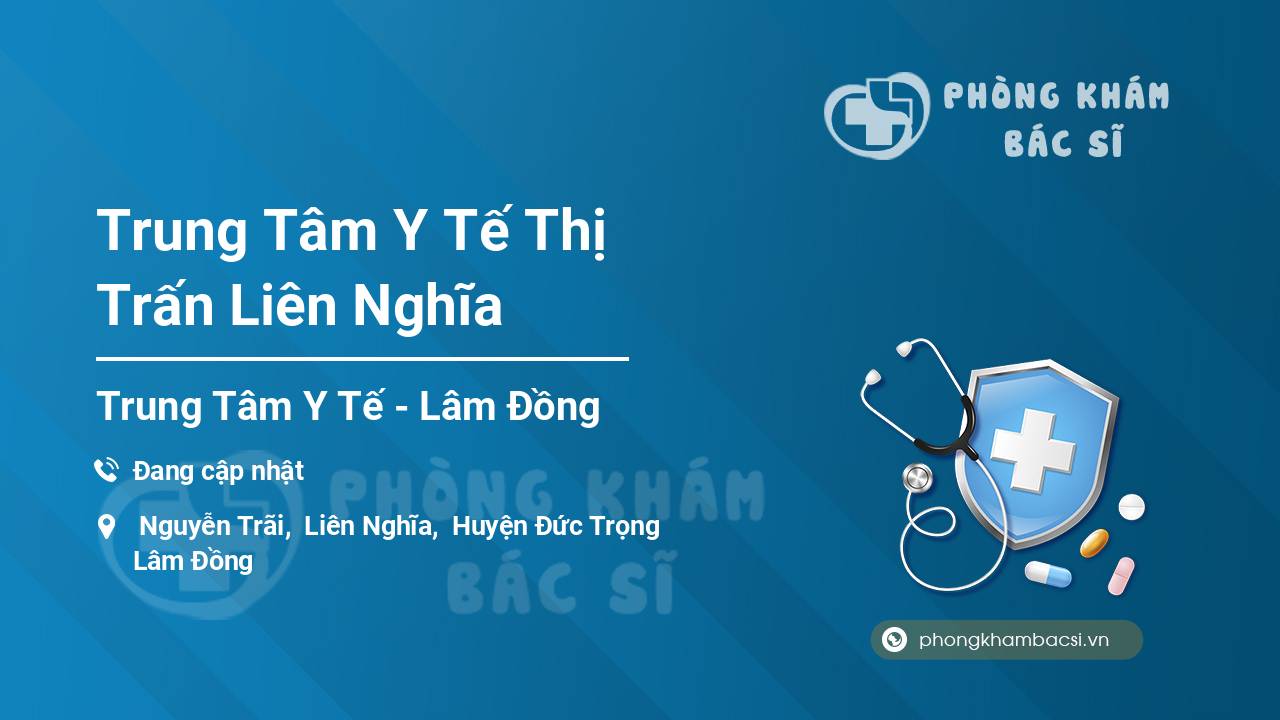 PHÒNG KHÁM BÁC SĨ

Trung Tâm Y Tế Thị Trấn Liên Nghĩa

Trung Tâm Y Tế - Lâm Đồng

Đang cập nhật

Nguyễn Trãi, Liên Nghĩa, Huyện Đức Trọng Lâm Đồng

PHÒNG KHÁM BÁC SĨ

phongkhambacsi.vn